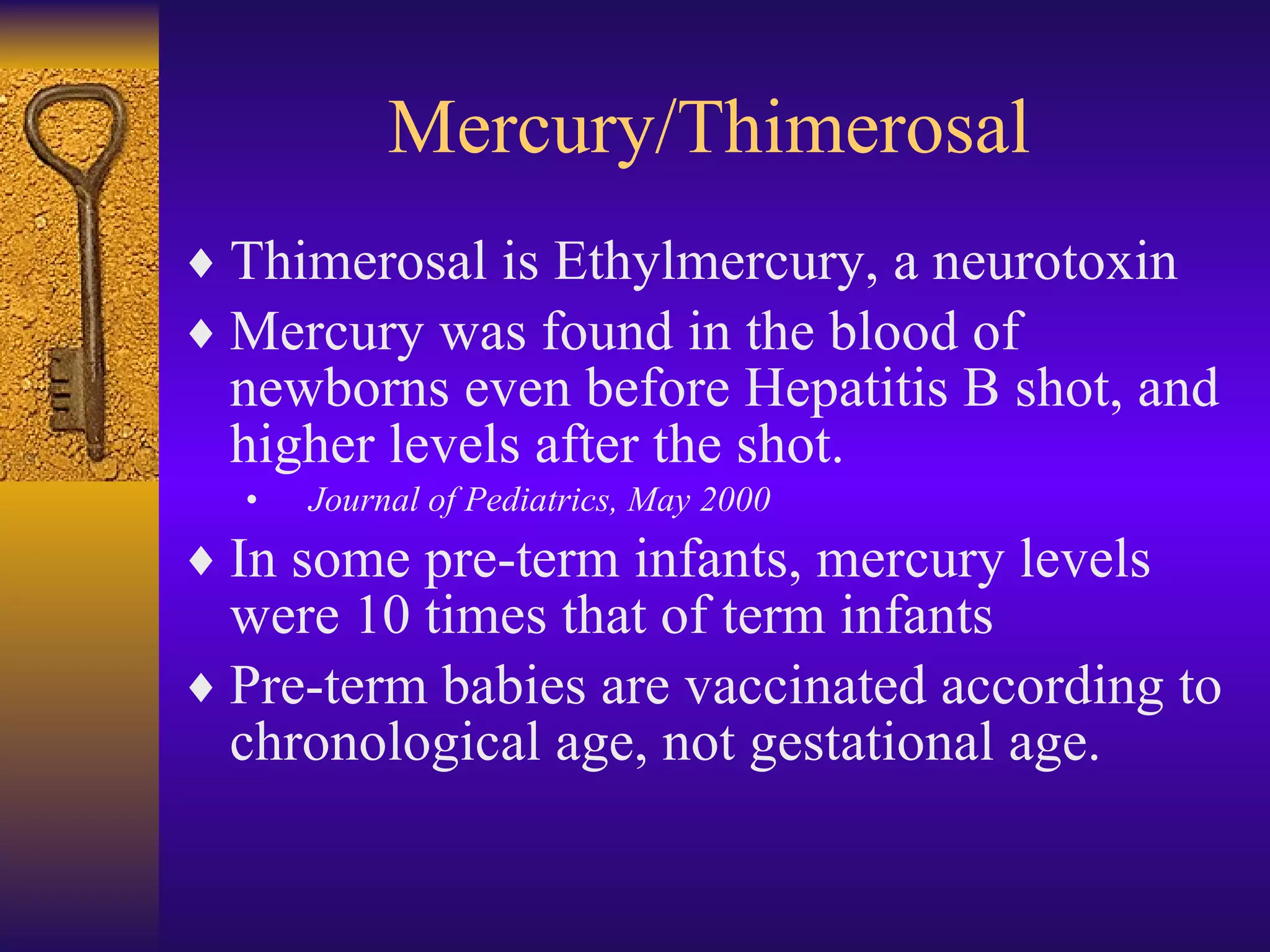 Mercury/Thimerosal

♦ Thimerosal is Ethylmercury, a neurotoxin

♦ Mercury was found in the blood of newborns even before Hepatitis B shot, and higher levels after the shot.

• Journal of Pediatrics, May 2000

♦ In some pre-term infants, mercury levels were 10 times that of term infants

♦ Pre-term babies are vaccinated according to chronological age, not gestational age.